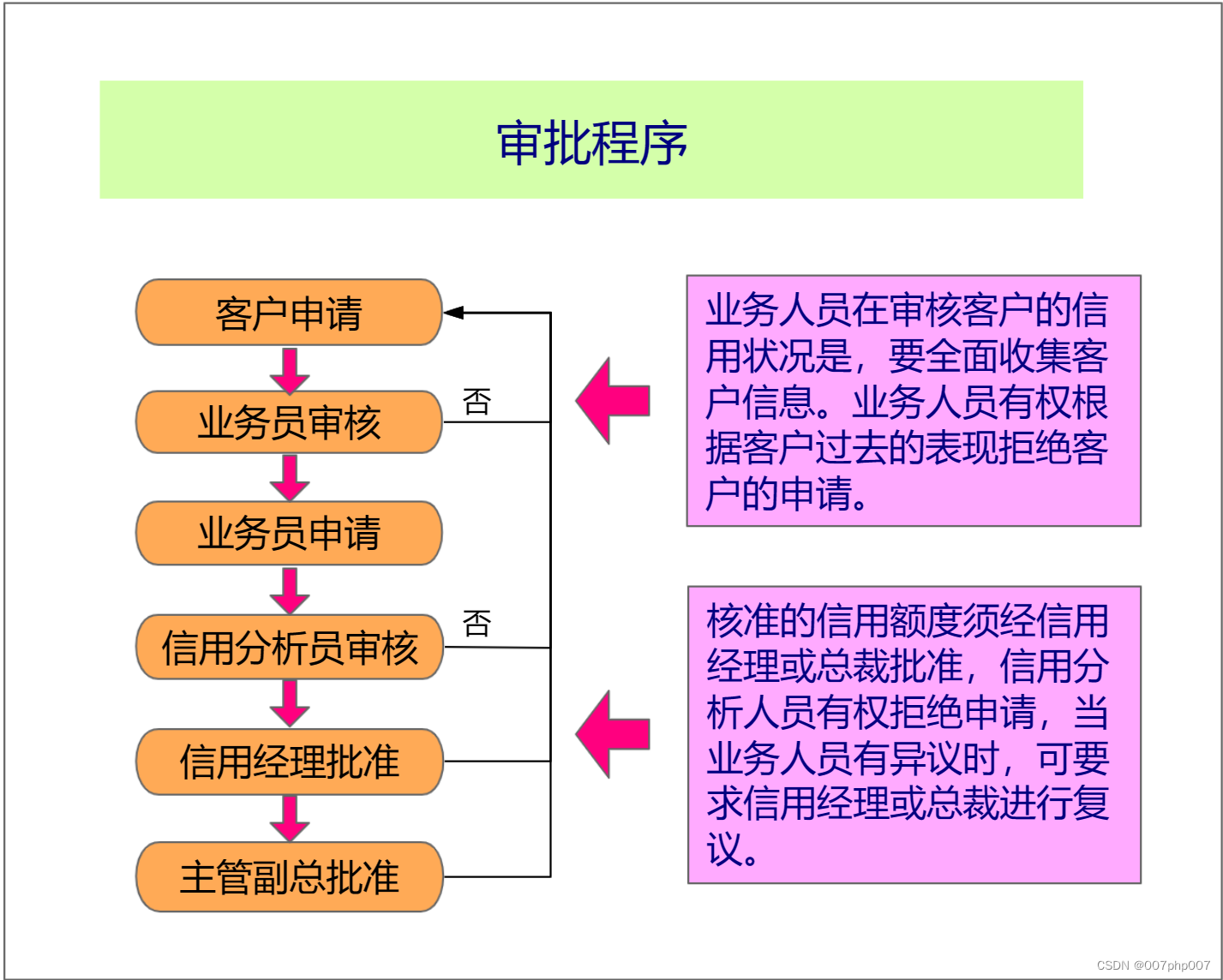 审批程序

客户申请

业务员审核

否

业务员申请

信用分析员审核

否

信用经理批准

主管副总批准

业务人员在审核客户的信用状况是，要全面收集客户信息。业务人员有权根据客户过去的表现拒绝客户的申请。

核准的信用额度须经信用经理或总裁批准，信用分析人员有权拒绝申请，当业务人员有异议时，可要求信用经理或总裁进行复议。

CSDN @007php007